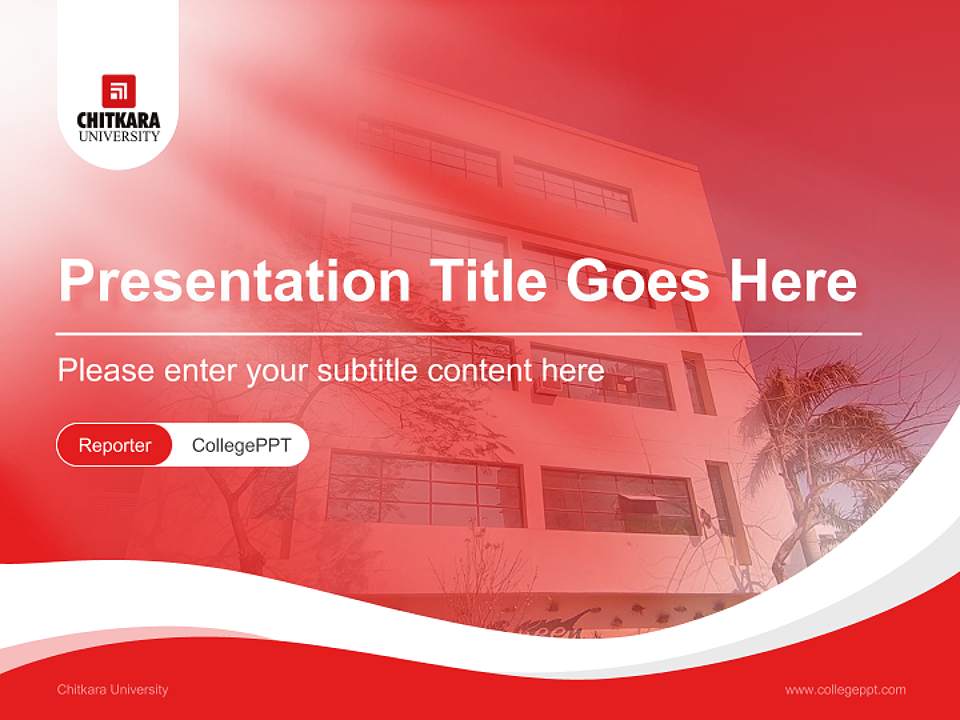 CHITKARA
UNIVERSITY

Presentation Title Goes Here

Please enter your subtitle content here

Reporter CollegePPT

Chitkara University

www.collegeppt.com